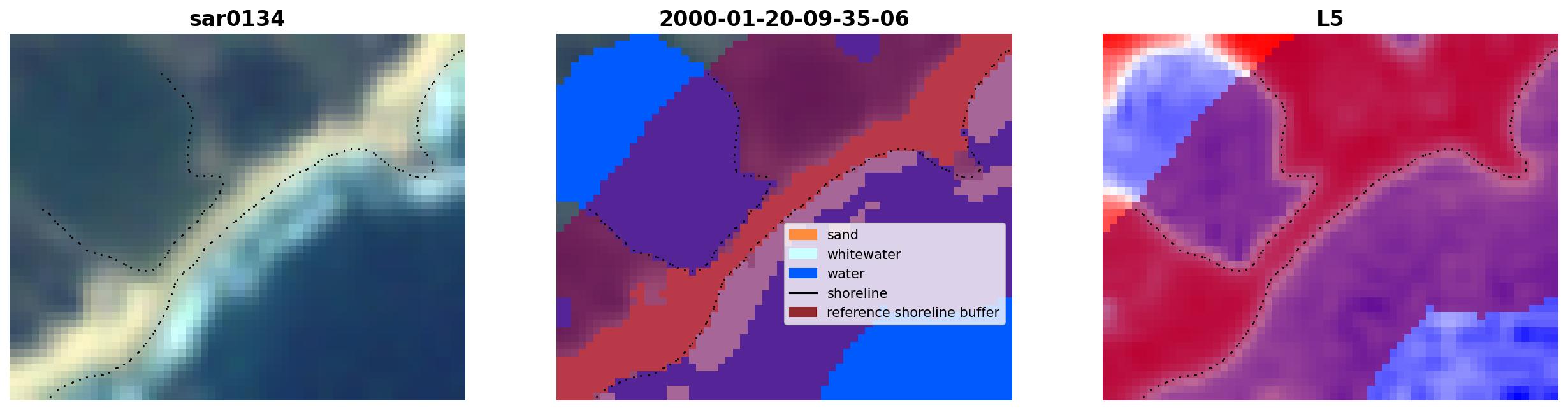 sar0134

2000-01-20-09-35-06

sand
whitewater
water
shoreline
reference shoreline buffer

L5